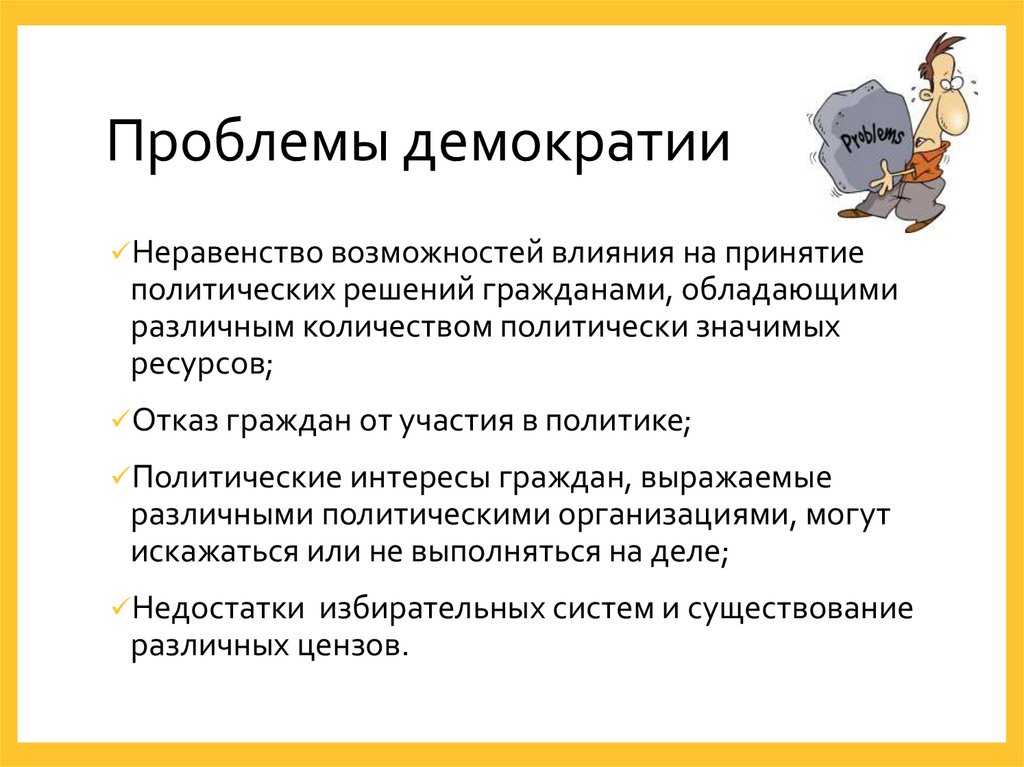 Проблемы демократии

Problems

✓Неравенство возможностей влияния на принятие политических решений гражданами, обладающими различным количеством политически значимых ресурсов;

✓Отказ граждан от участия в политике;

✓Политические интересы граждан, выражаемые различными политическими организациями, могут искажаться или не выполняться на деле;

✓Недостатки избирательных систем и существование различных цензов.